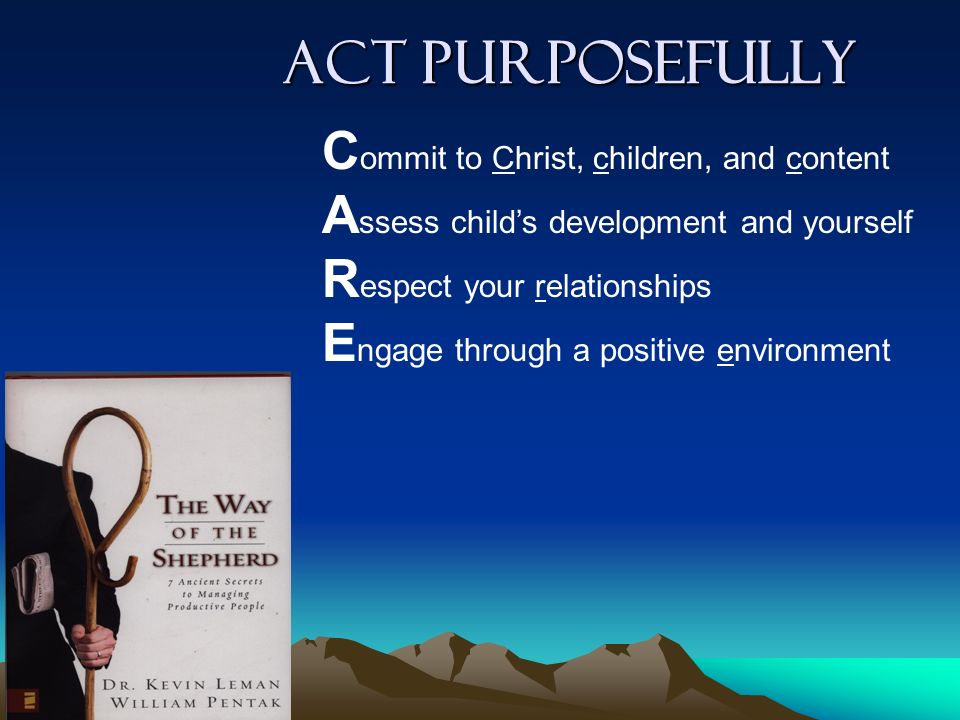 ACT PURPOSEFULLY

Commit to Christ, children, and content

Assess child's development and yourself

Respect your relationships

Engage through a positive environment

THE WAY OF THE SHEPHERD

7 Ancient Secrets to Managing Productive People

DR. KEVIN LEMAN
WILLIAM PENTAK